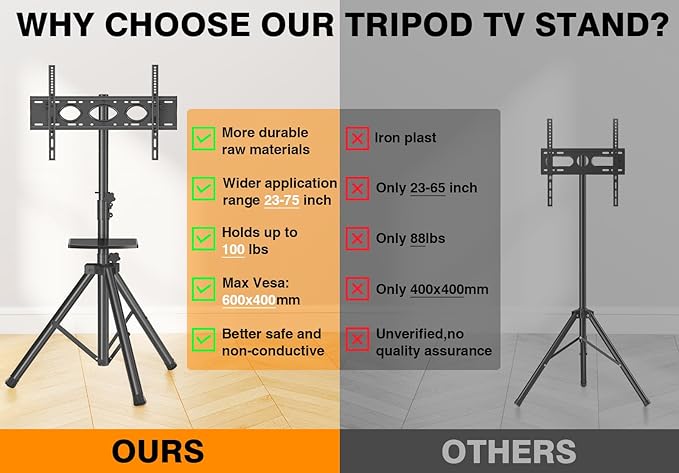 WHY CHOOSE OUR TRIPOD TV STAND?

More durable raw materials

Wider application range 23-75 inch

Holds up to 100 lbs

Max Vesa: 600x400mm

Better safe and non-conductive

Iron plast

Only 23-65 inch

Only 88lbs

Only 400x400mm

Unverified,no quality assurance

OURS

OTHERS